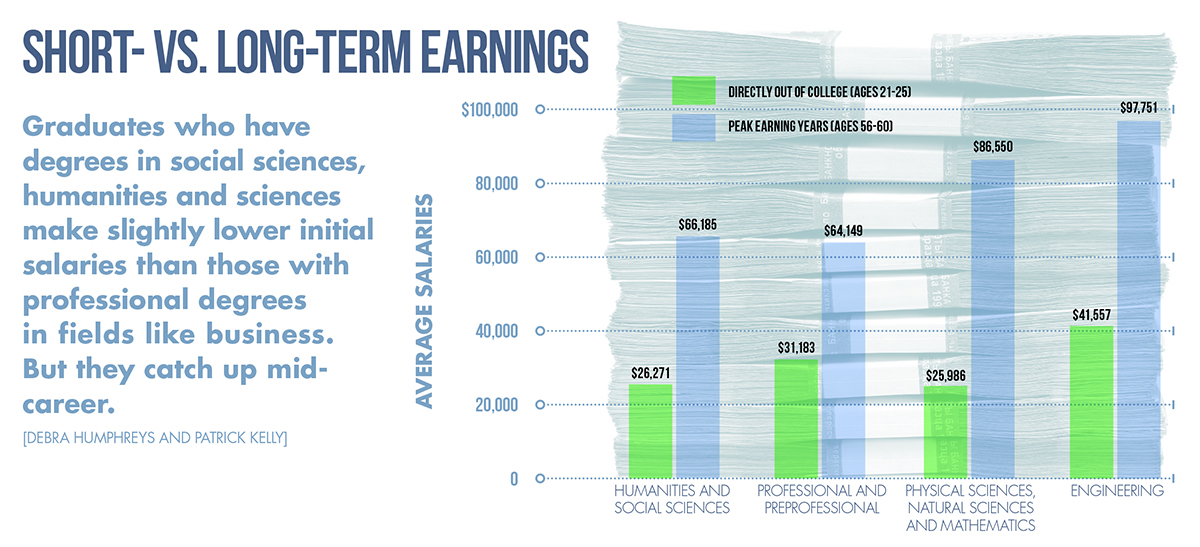 SHORT- VS. LONG-TERM EARNINGS

Graduates who have degrees in social sciences, humanities and sciences make slightly lower initial salaries than those with professional degrees in fields like business. But they catch up mid-career.

[DEBRA HUMPHREYS AND PATRICK KELLY]

AVERAGE SALARIES

DIRECTLY OUT OF COLLEGE (AGES 21-25)
PEAK EARNING YEARS (AGES 56-60)

$100,000
80,000
60,000
40,000
20,000
0

$26,271
$66,185
$31,183
$64,149
$25,986
$86,550
$41,557
$97,751

HUMANITIES AND SOCIAL SCIENCES
PROFESSIONAL AND PREPROFESSIONAL
PHYSICAL SCIENCES, NATURAL SCIENCES AND MATHEMATICS
ENGINEERING